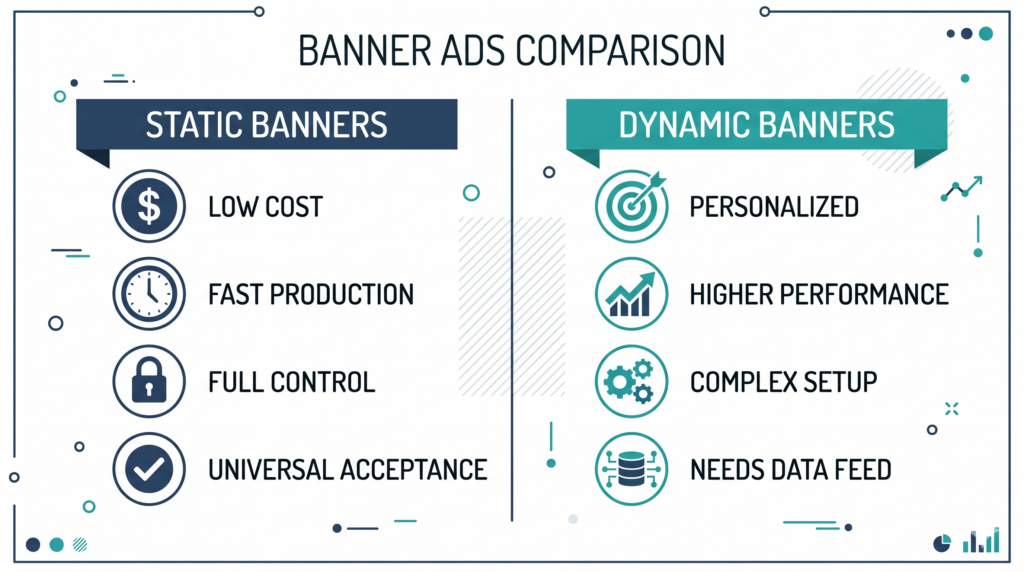 BANNER ADS COMPARISON

STATIC BANNERS

LOW COST

FAST PRODUCTION

FULL CONTROL

UNIVERSAL ACCEPTANCE

DYNAMIC BANNERS

PERSONALIZED

HIGHER PERFORMANCE

COMPLEX SETUP

NEEDS DATA FEED